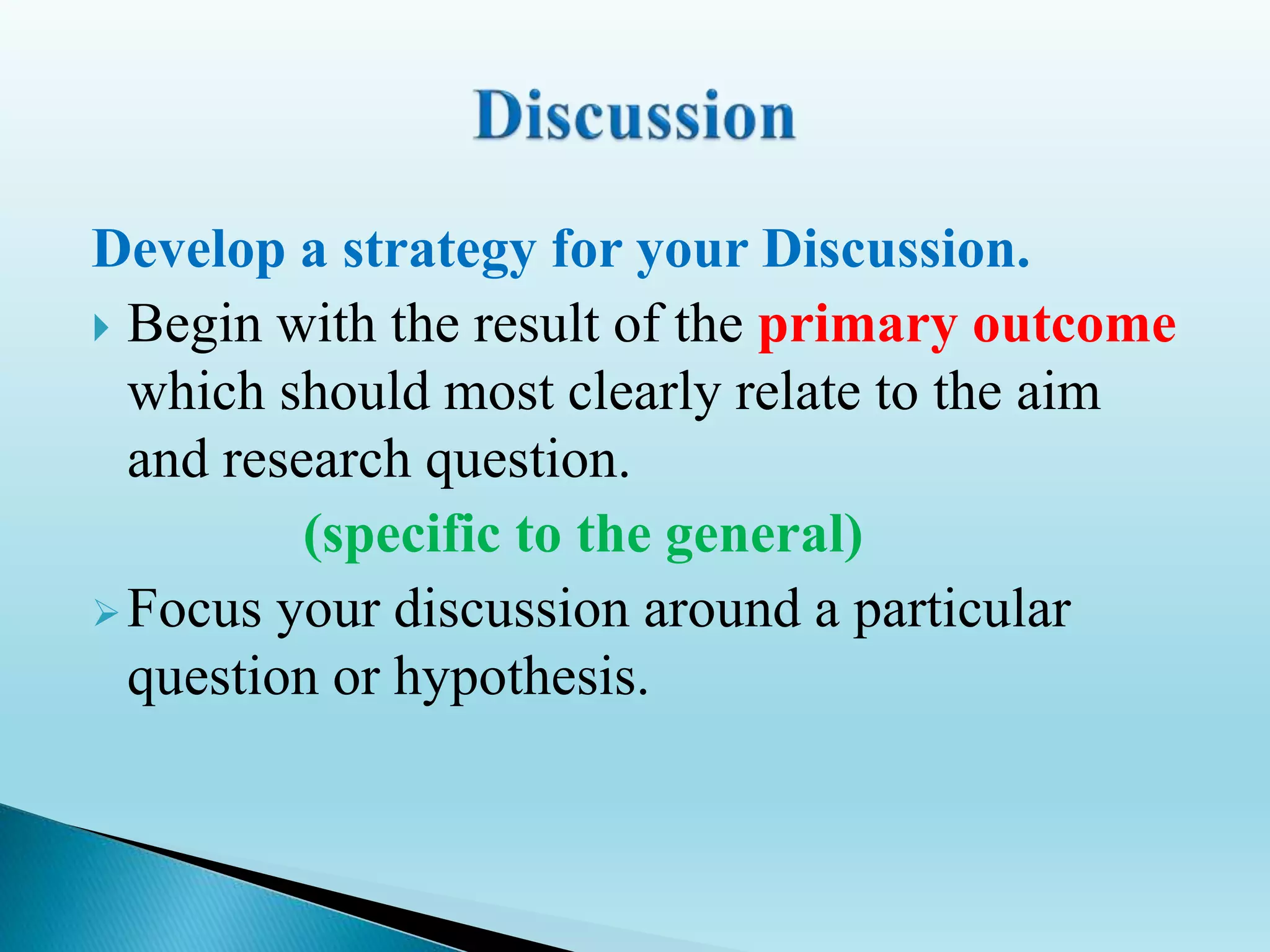 Discussion

Develop a strategy for your Discussion.

Begin with the result of the primary outcome which should most clearly relate to the aim and research question.

(specific to the general)

Focus your discussion around a particular question or hypothesis.